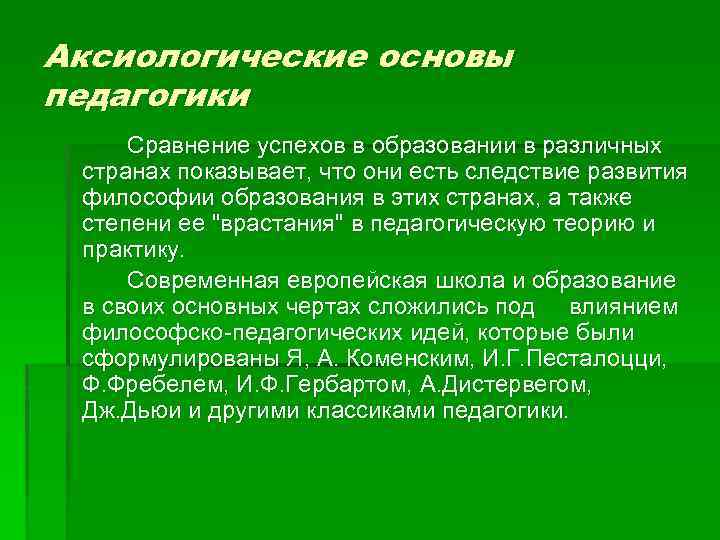 Аксиологические основы педагогики

Сравнение успехов в образовании в различных странах показывает, что они есть следствие развития философии образования в этих странах, а также степени ее "врастания" в педагогическую теорию и практику.

Современная европейская школа и образование в своих основных чертах сложились под влиянием философско-педагогических идей, которые были сформулированы Я, А. Коменским, И.Г.Песталоцци, Ф.Фребелем, И.Ф.Гербартом, А.Дистервегом, Дж.Дьюи и другими классиками педагогики.